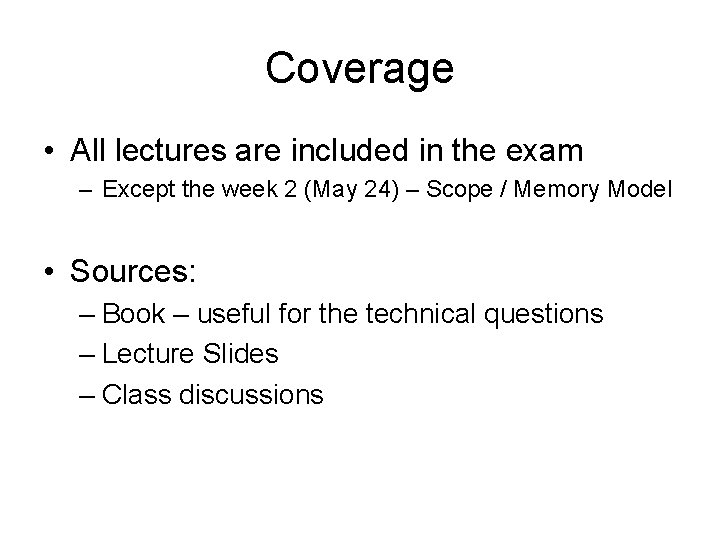 Coverage

• All lectures are included in the exam
– Except the week 2 (May 24) – Scope / Memory Model

• Sources:
– Book – useful for the technical questions
– Lecture Slides
– Class discussions